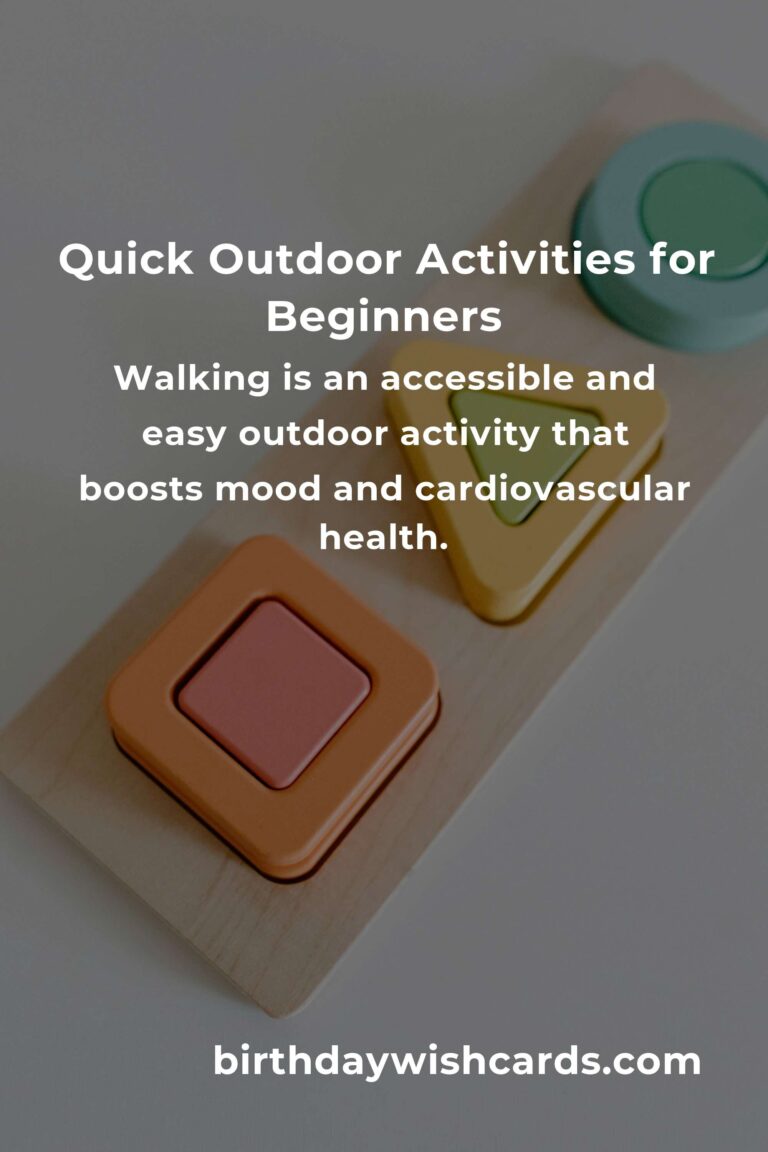 Quick Outdoor Activities for Beginners

Walking is an accessible and easy outdoor activity that boosts mood and cardiovascular health.

birthdaywishcards.com